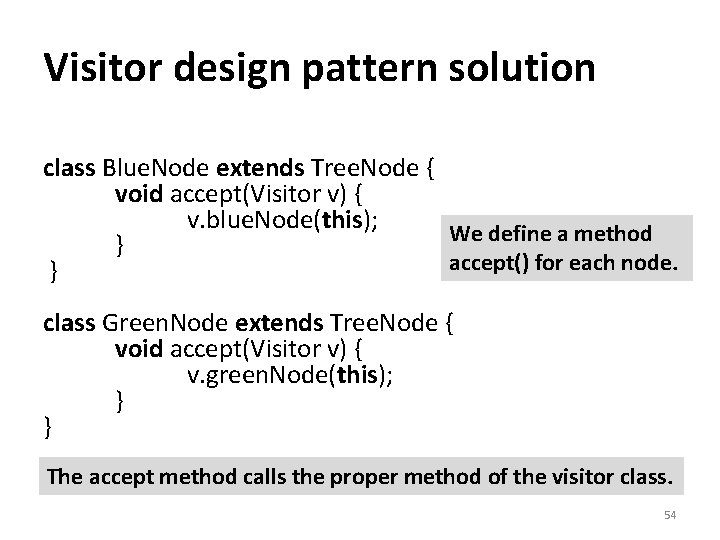 Visitor design pattern solution

class BlueNode extends TreeNode {
void accept(Visitor v) {
v.blueNode(this);
}
}

We define a method accept() for each node.

class GreenNode extends TreeNode {
void accept(Visitor v) {
v.greenNode(this);
}
}

The accept method calls the proper method of the visitor class.

54